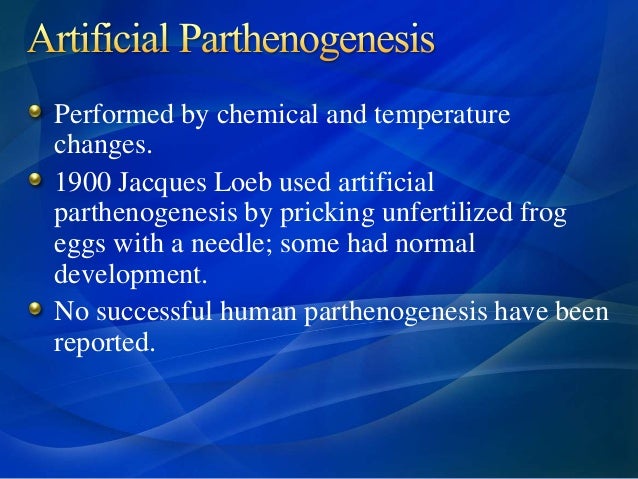 Artificial Parthenogenesis

Performed by chemical and temperature changes.

1900 Jacques Loeb used artificial parthenogenesis by pricking unfertilized frog eggs with a needle; some had normal development.

No successful human parthenogenesis have been reported.